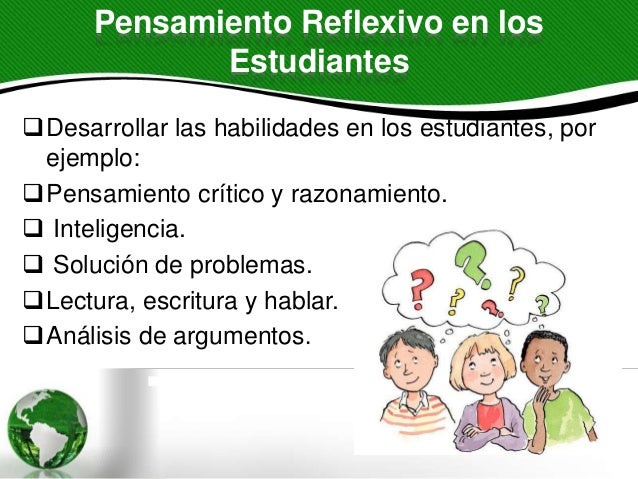 Pensamiento Reflexivo en los Estudiantes

❑ Desarrollar las habilidades en los estudiantes, por ejemplo:
❑ Pensamiento crítico y razonamiento.
❑ Inteligencia.
❑ Solución de problemas.
❑ Lectura, escritura y hablar.
❑ Análisis de argumentos.

? ? ? ? ? ?